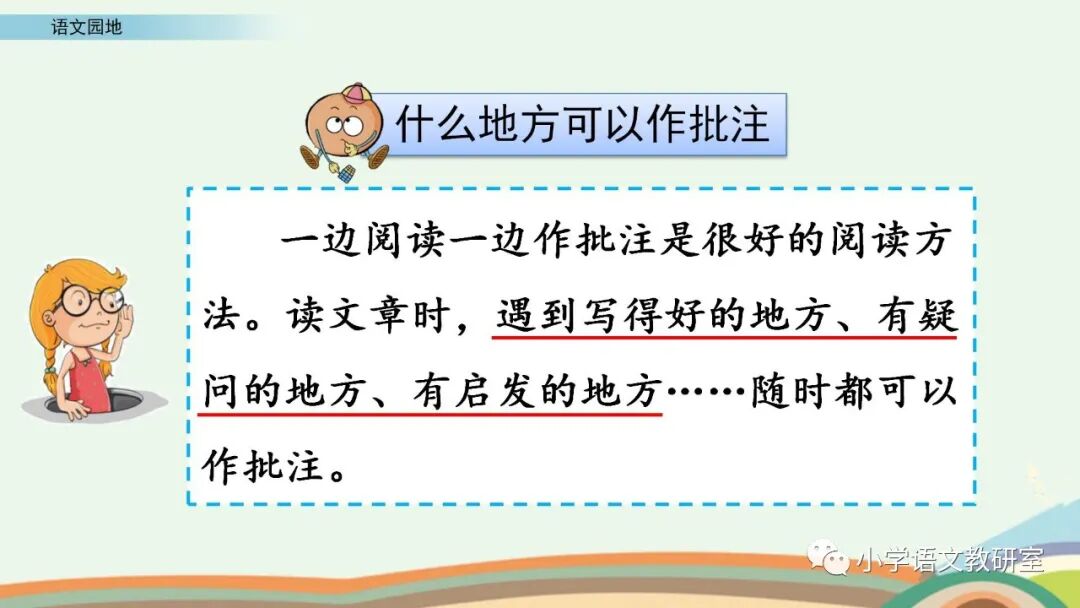 语文园地

什么地方可以作批注

一边阅读一边作批注是很好的阅读方法。读文章时，遇到写得好的地方、有疑问的地方、有启发的地方……随时都可以作批注。

小学语文教研室